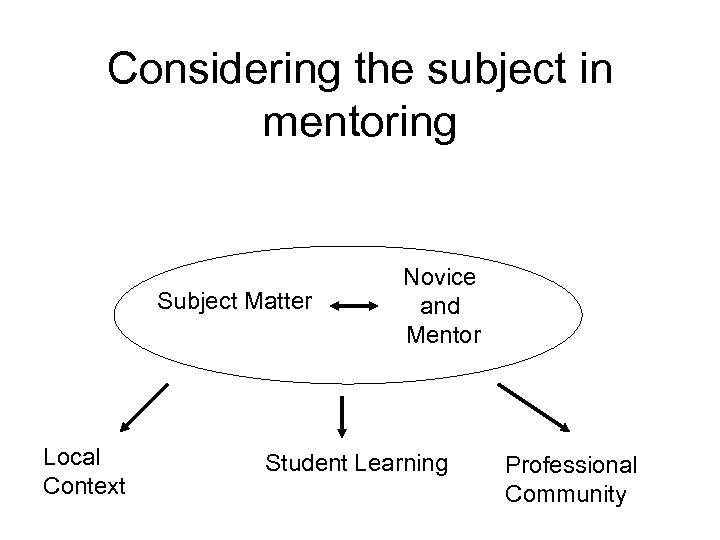 Considering the subject in mentoring

Subject Matter

Novice and Mentor

Local Context

Student Learning

Professional Community